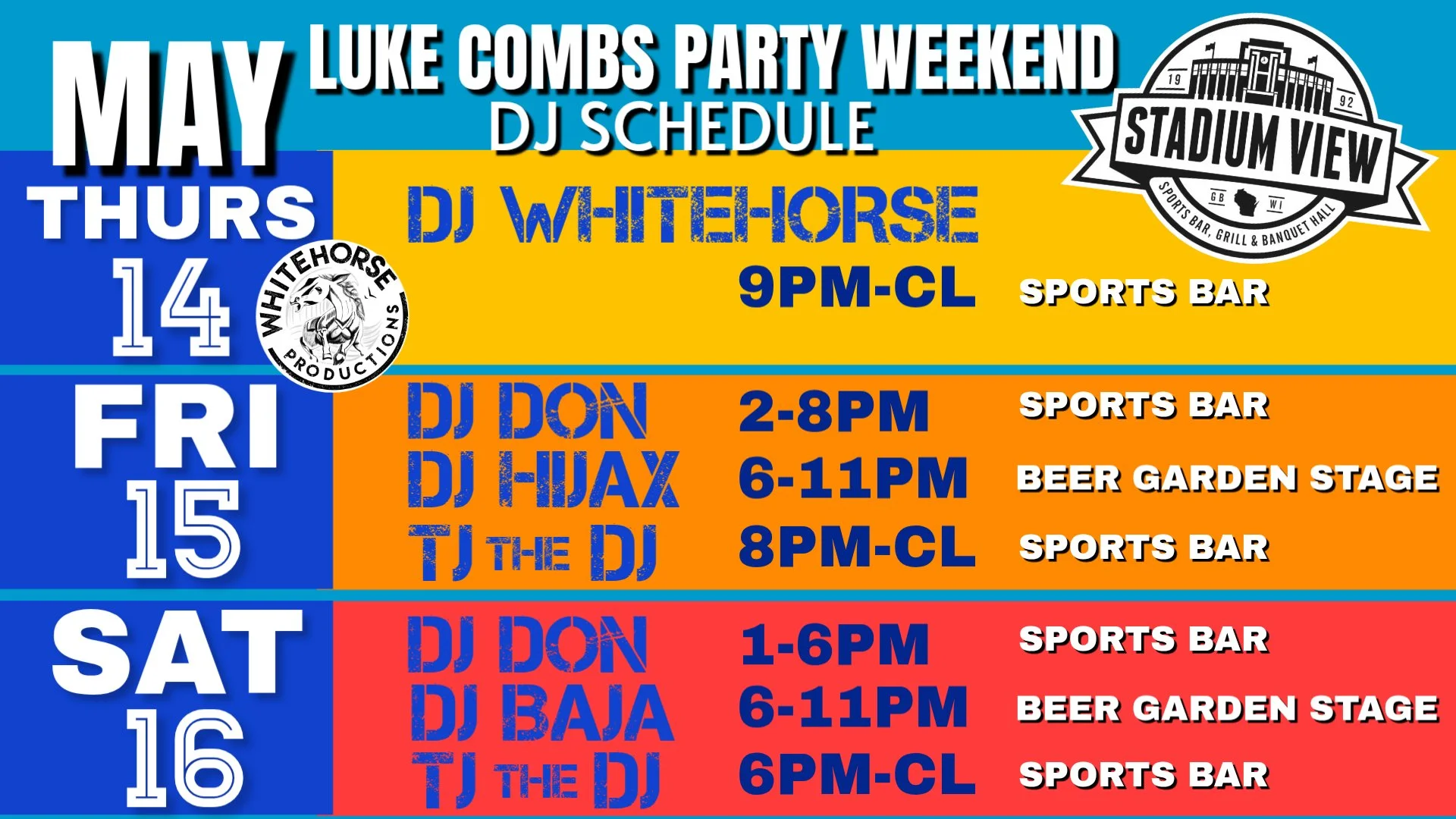 MAY

LUKE COMBS PARTY WEEKEND
DJ SCHEDULE

19 92
STADIUM VIEW
GB WI
SPORTS BAR, GRILL & BANQUET HALL

THURS 14

WHITEHORSE PRODUCTIONS

DJ WHITEHORSE 9PM-CL SPORTS BAR

FRI 15

DJ DON 2-8PM SPORTS BAR
DJ HIJAX 6-11PM BEER GARDEN STAGE
TJ THE DJ 8PM-CL SPORTS BAR

SAT 16

DJ DON 1-6PM SPORTS BAR
DJ BAJA 6-11PM BEER GARDEN STAGE
TJ THE DJ 6PM-CL SPORTS BAR